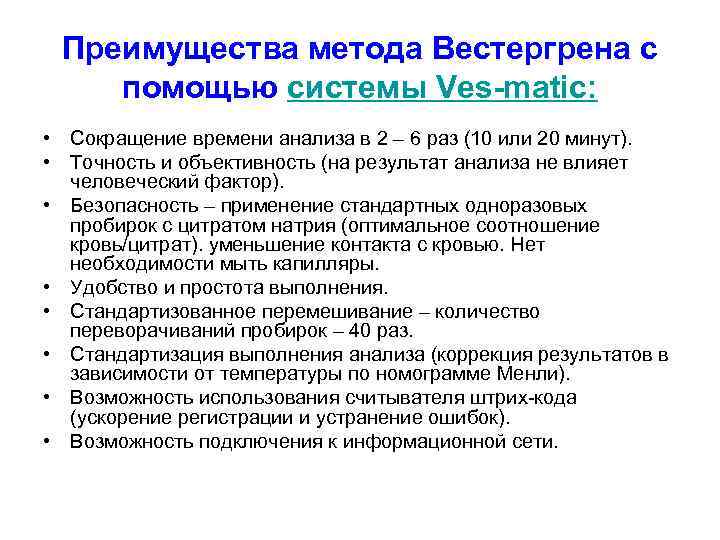 Преимущества метода Вестергрена с помощью системы Ves-matic:

• Сокращение времени анализа в 2 – 6 раз (10 или 20 минут).
• Точность и объективность (на результат анализа не влияет человеческий фактор).
• Безопасность – применение стандартных одноразовых пробирок с цитратом натрия (оптимальное соотношение кровь/цитрат). уменьшение контакта с кровью. Нет необходимости мыть капилляры.
• Удобство и простота выполнения.
• Стандартизованное перемешивание – количество переворачиваний пробирок – 40 раз.
• Стандартизация выполнения анализа (коррекция результатов в зависимости от температуры по номограмме Менли).
• Возможность использования считывателя штрих-кода (ускорение регистрации и устранение ошибок).
• Возможность подключения к информационной сети.